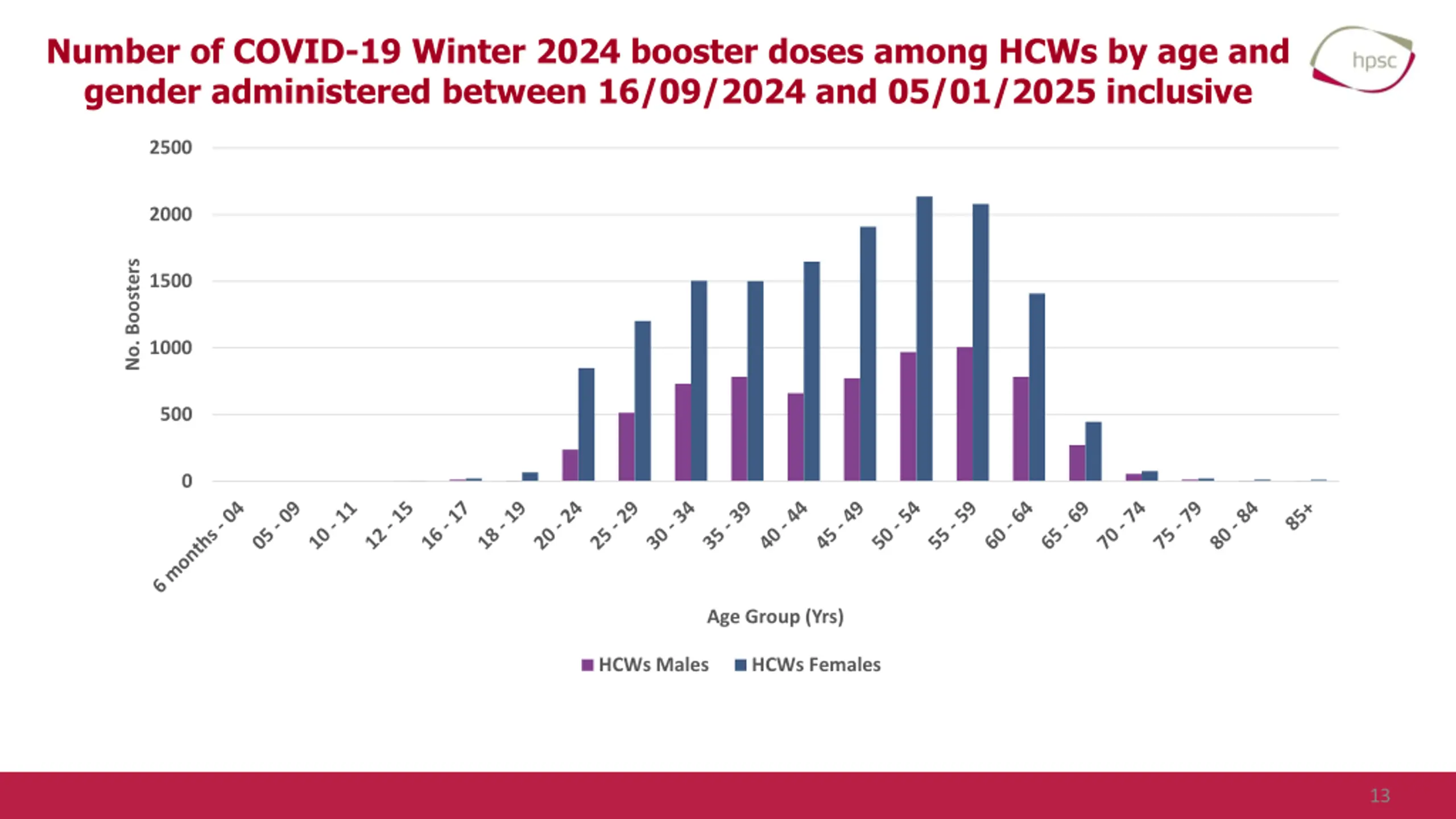 Number of COVID-19 Winter 2024 booster doses among HCWs by age and gender administered between 16/09/2024 and 05/01/2025 inclusive

hpsc

No. Boosters

2500
2000
1500
1000
500
0

6 months - 04
05 - 09
10 - 11
12 - 15
16 - 17
18 - 19
20 - 24
25 - 29
30 - 34
35 - 39
40 - 44
45 - 49
50 - 54
55 - 59
60 - 64
65 - 69
70 - 74
75 - 79
80 - 84
85+

Age Group (Yrs)

HCWs Males
HCWs Females

13